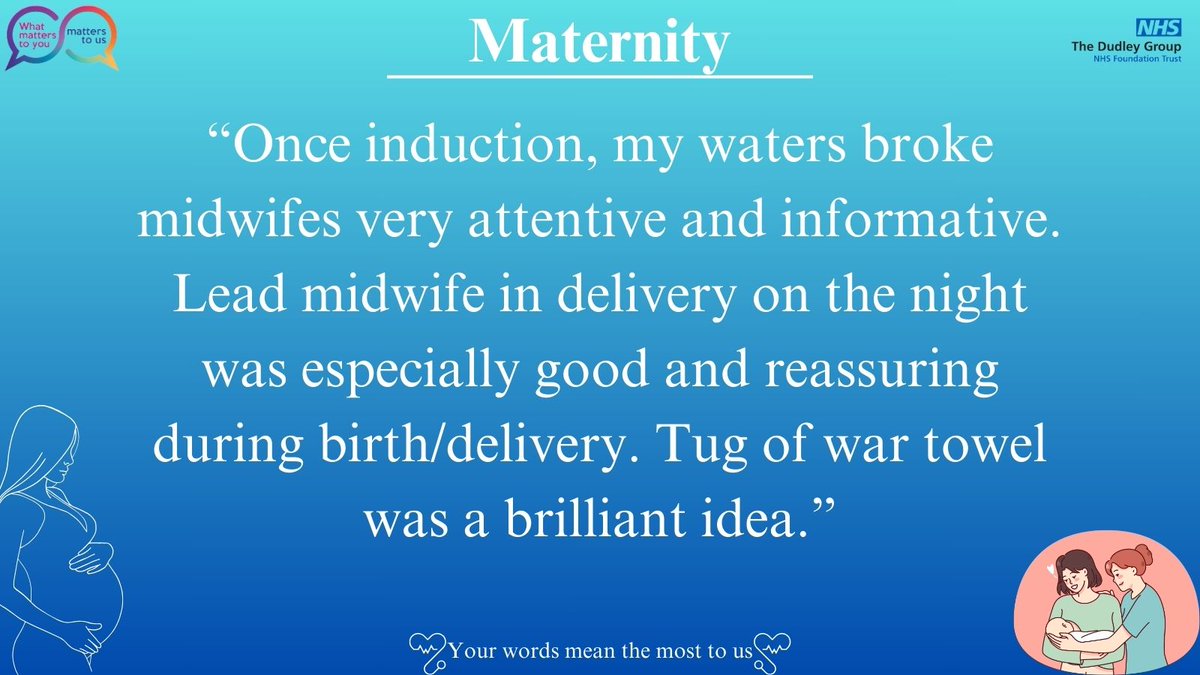 What matters to you matters to us

Maternity

NHS
The Dudley Group
NHS Foundation Trust

“Once induction, my waters broke midwifes very attentive and informative. Lead midwife in delivery on the night was especially good and reassuring during birth/delivery. Tug of war towel was a brilliant idea.”

Your words mean the most to us